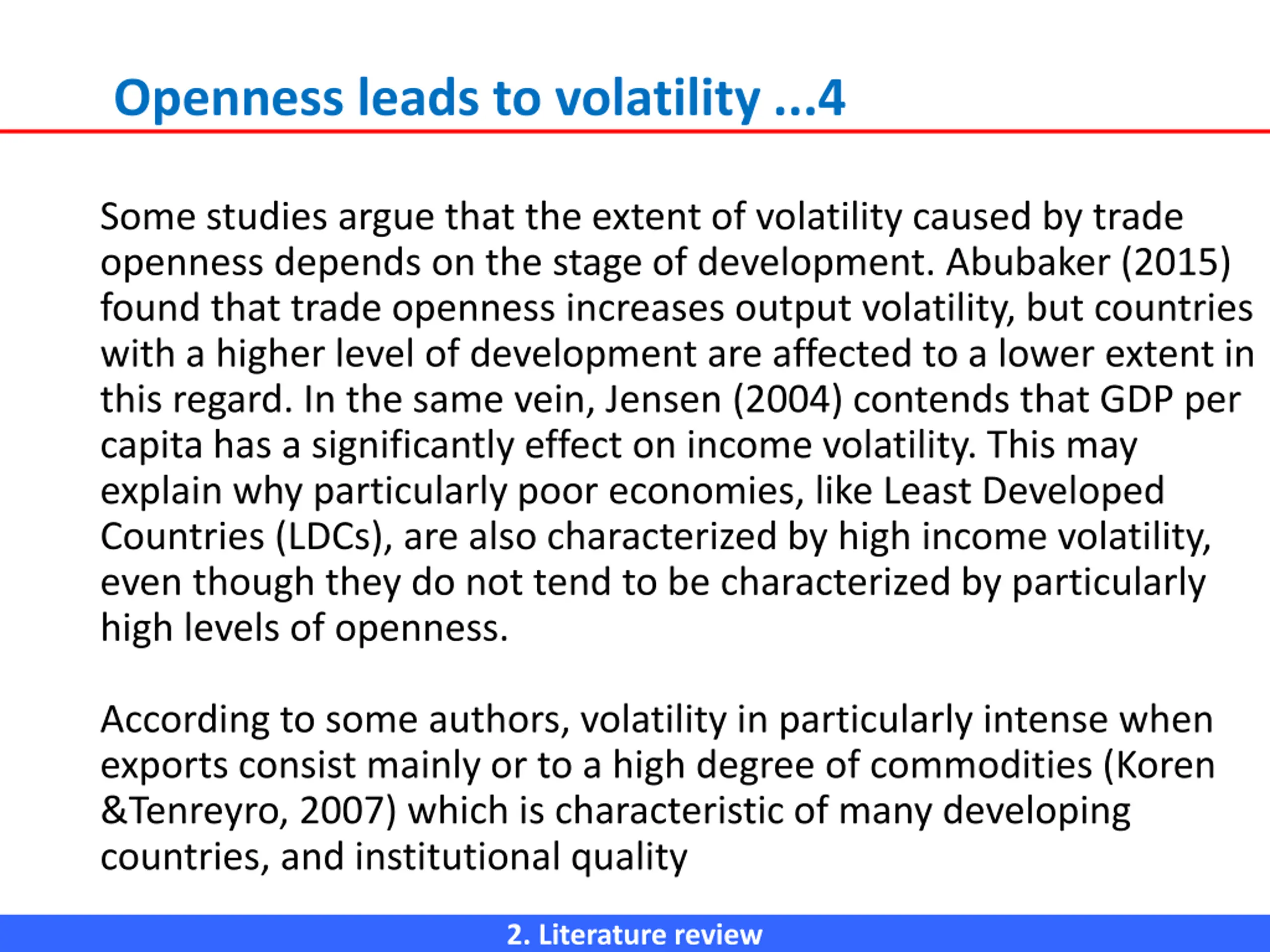 Openness leads to volatility ...4

Some studies argue that the extent of volatility caused by trade openness depends on the stage of development. Abubaker (2015) found that trade openness increases output volatility, but countries with a higher level of development are affected to a lower extent in this regard. In the same vein, Jensen (2004) contends that GDP per capita has a significantly effect on income volatility. This may explain why particularly poor economies, like Least Developed Countries (LDCs), are also characterized by high income volatility, even though they do not tend to be characterized by particularly high levels of openness.

According to some authors, volatility in particularly intense when exports consist mainly or to a high degree of commodities (Koren &Tenreyro, 2007) which is characteristic of many developing countries, and institutional quality

2. Literature review